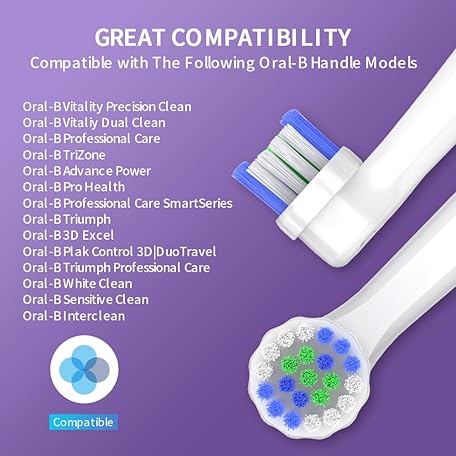 GREAT COMPATIBILITY
Compatible with The Following Oral-B Handle Models

Oral-B Vitality Precision Clean
Oral-B Vitaliy Dual Clean
Oral-B Professional Care
Oral-B TriZone
Oral-B Advance Power
Oral-B Pro Health
Oral-B Professional Care SmartSeries
Oral-B Triumph
Oral-B 3D Excel
Oral-B Plak Control 3D|DuoTravel
Oral-B Triumph Professional Care
Oral-B White Clean
Oral-B Sensitive Clean
Oral-B Interclean

Compatible